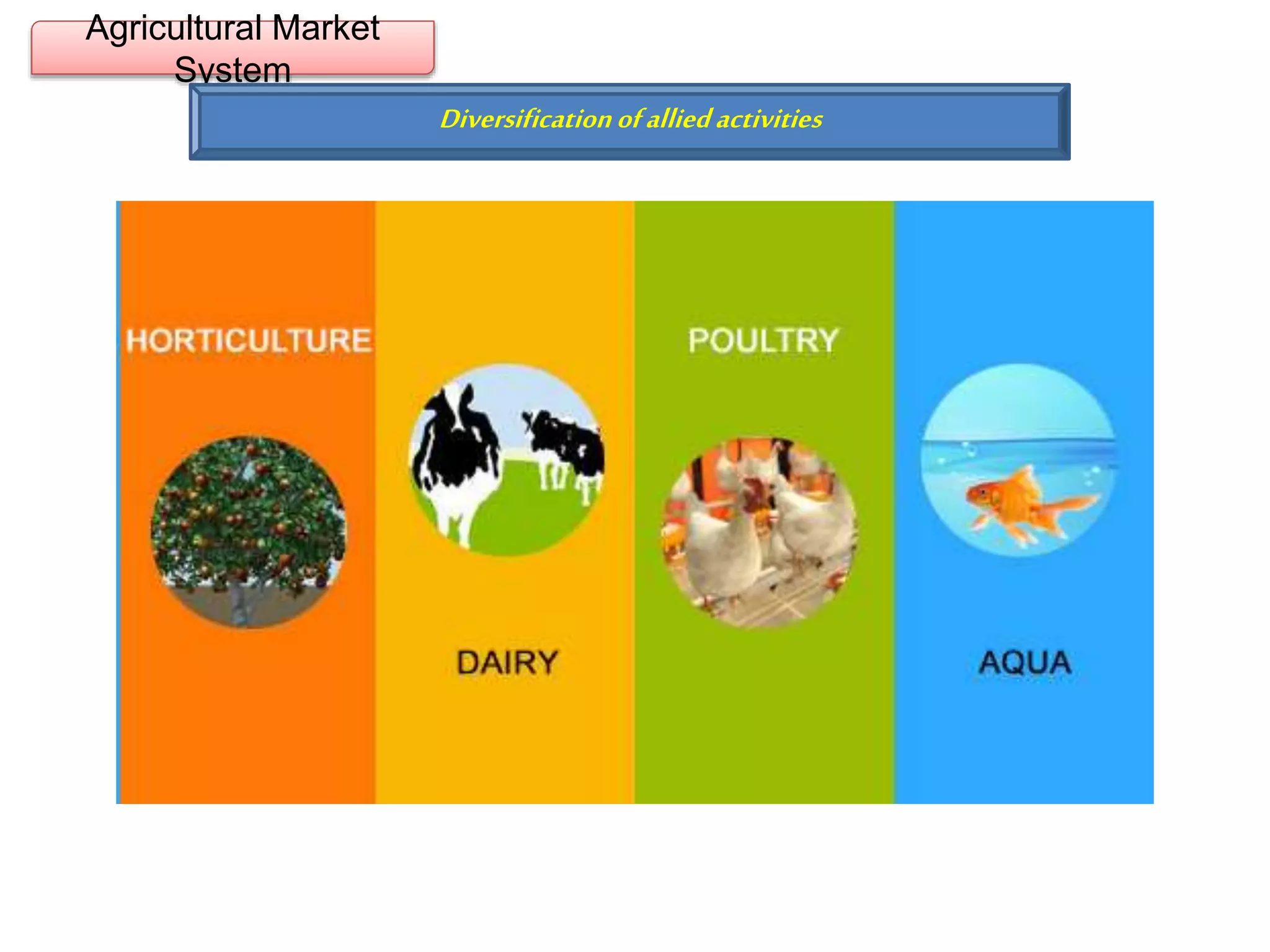 Agricultural Market System

Diversification of allied activities

HORTICULTURE

DAIRY

POULTRY

AQUA